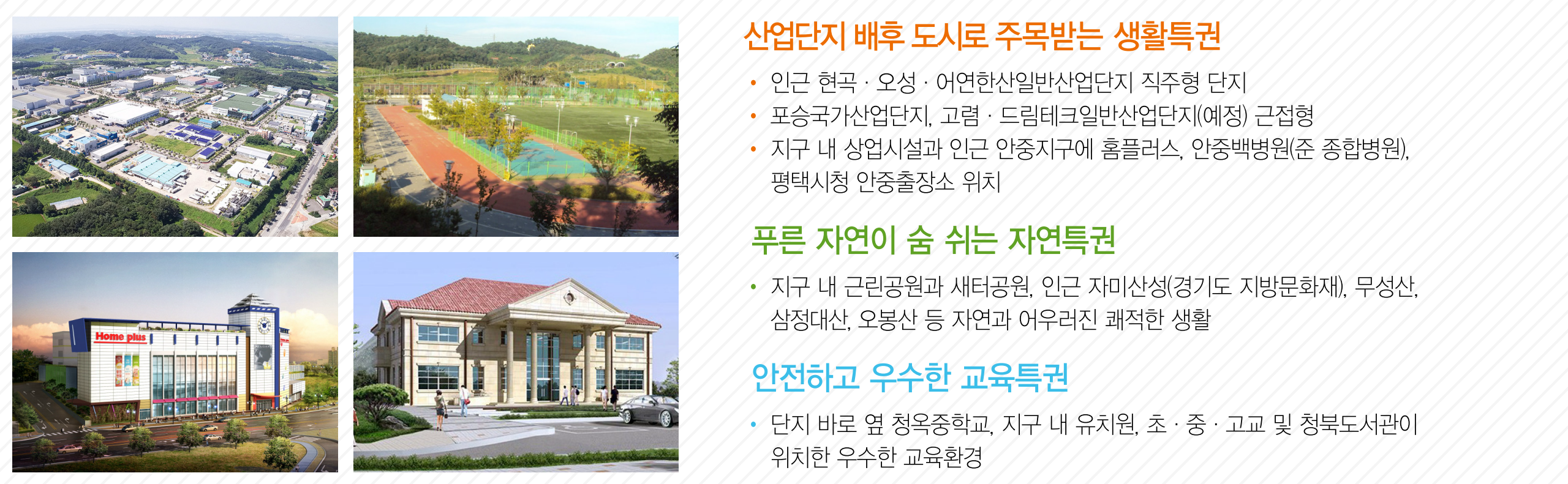 Home plus

산업단지 배후 도시로 주목받는 생활특권

• 인근 현곡 · 오성 · 어연한산일반산업단지 직주형 단지
• 포승국가산업단지, 고렴 · 드림테크일반산업단지(예정) 근접형
• 지구 내 상업시설과 인근 안중지구에 홈플러스, 안중백병원(준 종합병원), 평택시청 안중출장소 위치

푸른 자연이 숨 쉬는 자연특권

• 지구 내 근린공원과 새터공원, 인근 자미산성(경기도 지방문화재), 무성산, 삼정대산, 오봉산 등 자연과 어우러진 쾌적한 생활

안전하고 우수한 교육특권

• 단지 바로 옆 청옥중학교, 지구 내 유치원, 초 · 중 · 고교 및 청북도서관이 위치한 우수한 교육환경